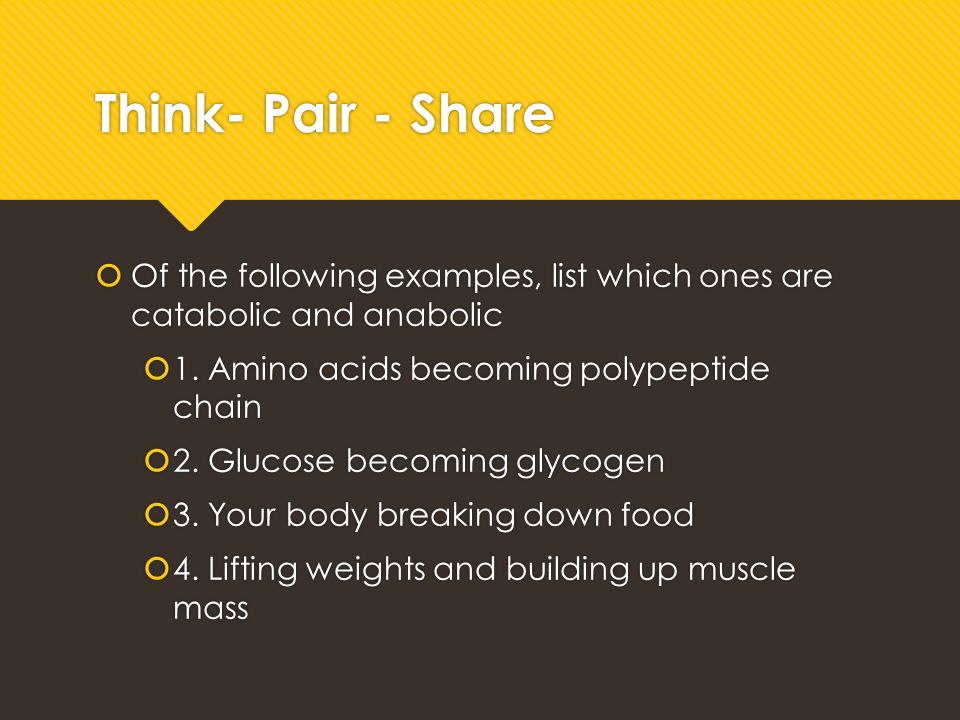 Think- Pair - Share

Of the following examples, list which ones are catabolic and anabolic

1. Amino acids becoming polypeptide chain

2. Glucose becoming glycogen

3. Your body breaking down food

4. Lifting weights and building up muscle mass